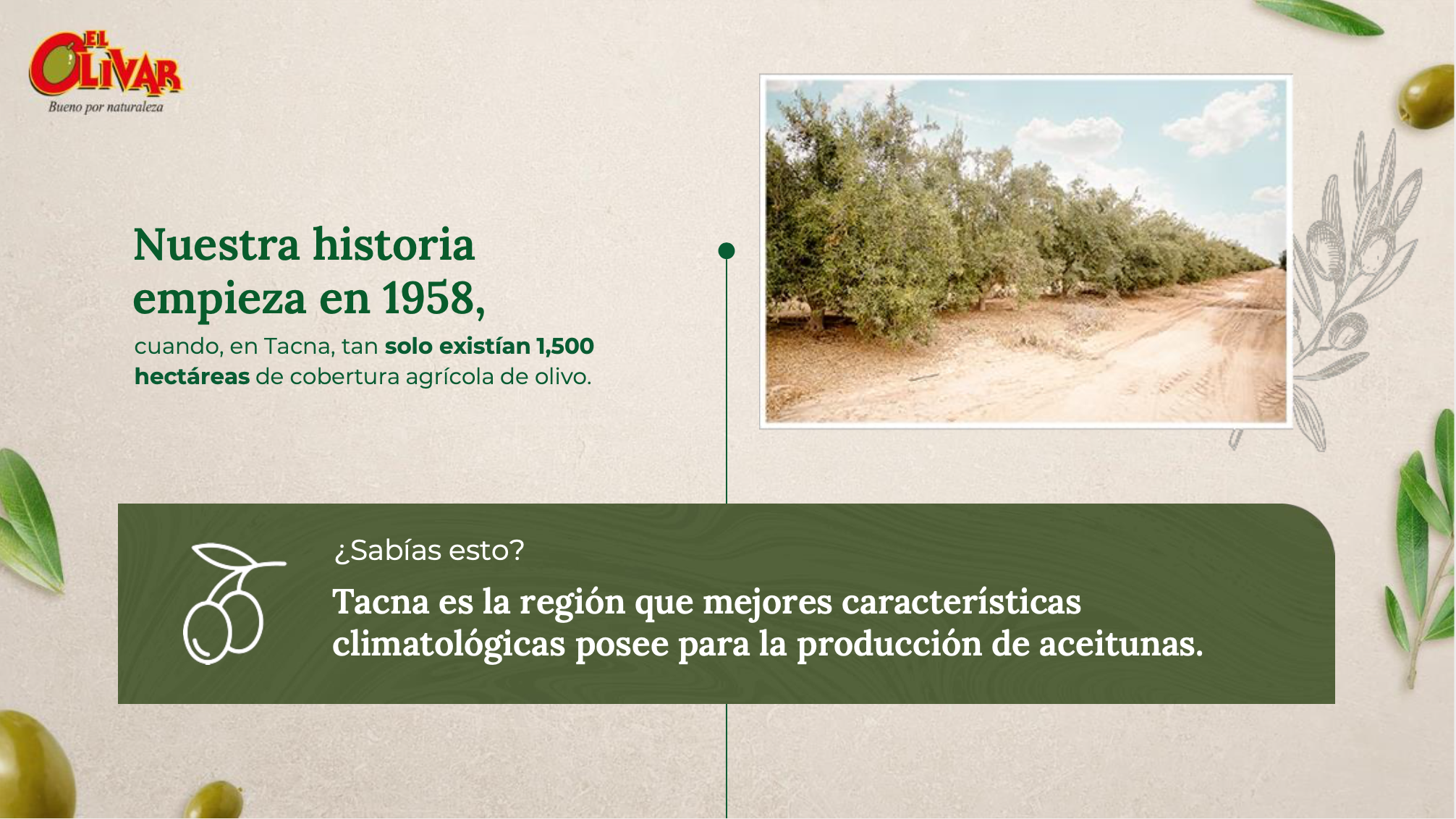 EL OLIVAR
Bueno por naturaleza

Nuestra historia empieza en 1958,

cuando, en Tacna, tan solo existían 1,500 hectáreas de cobertura agrícola de olivo.

¿Sabías esto?

Tacna es la región que mejores características climatológicas posee para la producción de aceitunas.